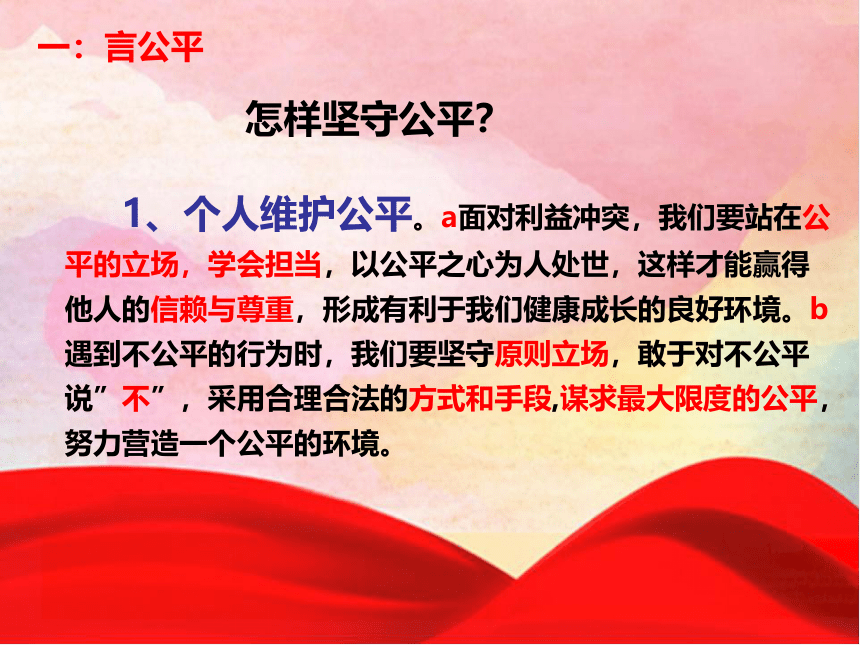 一：言公平

怎样坚守公平?

1、个人维护公平。a面对利益冲突，我们要站在公平的立场，学会担当，以公平之心为人处世，这样才能赢得他人的信赖与尊重，形成有利于我们健康成长的良好环境。b遇到不公平的行为时，我们要坚守原则立场，敢于对不公平说”不”，采用合理合法的方式和手段,谋求最大限度的公平，努力营造一个公平的环境。